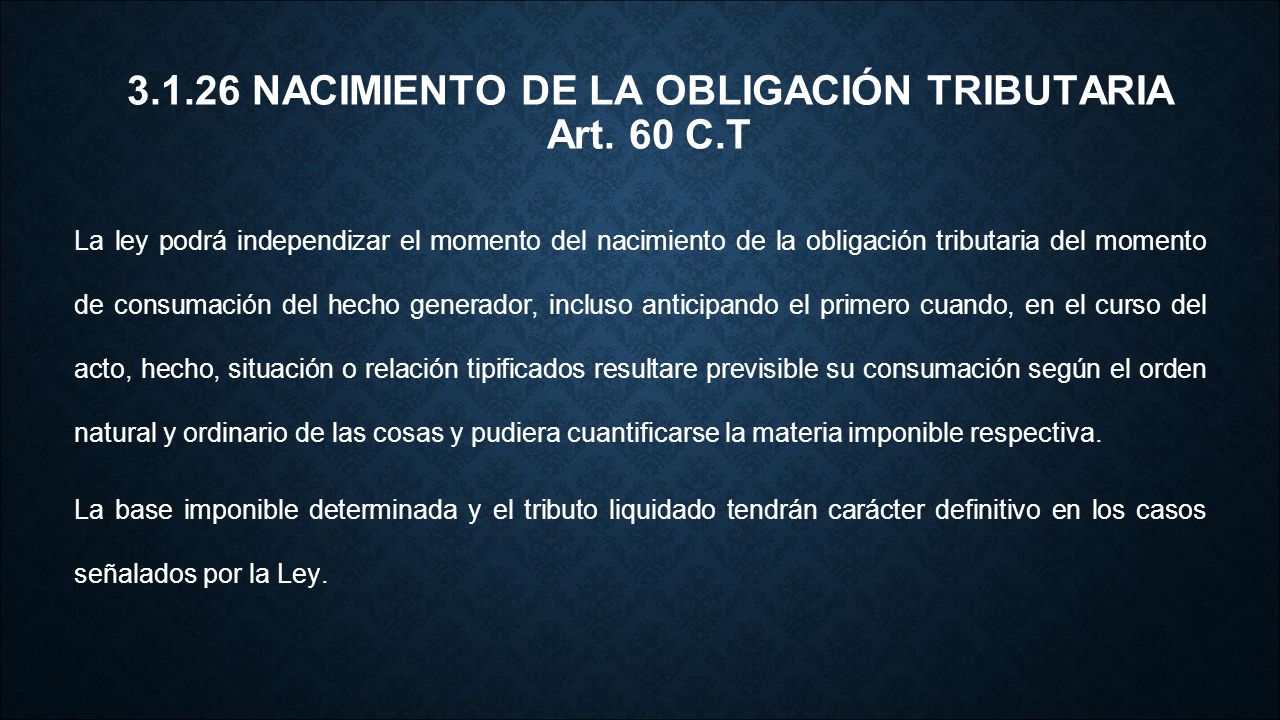 3.1.26 NACIMIENTO DE LA OBLIGACIÓN TRIBUTARIA
Art. 60 C.T

La ley podrá independizar el momento del nacimiento de la obligación tributaria del momento de consumación del hecho generador, incluso anticipando el primero cuando, en el curso del acto, hecho, situación o relación tipificados resultare previsible su consumación según el orden natural y ordinario de las cosas y pudiera cuantificarse la materia imponible respectiva.

La base imponible determinada y el tributo liquidado tendrán carácter definitivo en los casos señalados por la Ley.